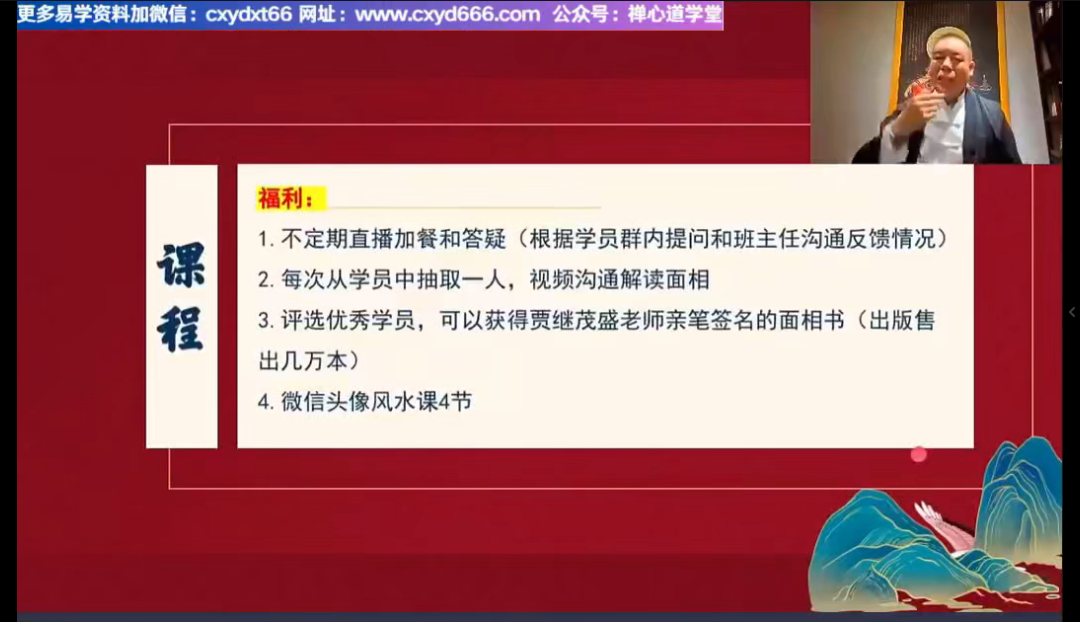 更多易学资料加微信：cxydxt66 网址：www.cxyd666.com 公众号：禅心道学堂

课程

福利：

1. 不定期直播加餐和答疑（根据学员群内提问和班主任沟通反馈情况）

2. 每次从学员中抽取一人，视频沟通解读面相

3. 评选优秀学员，可以获得贾继茂盛老师亲笔签名的面相书（出版售出几万本）

4. 微信头像风水课4节